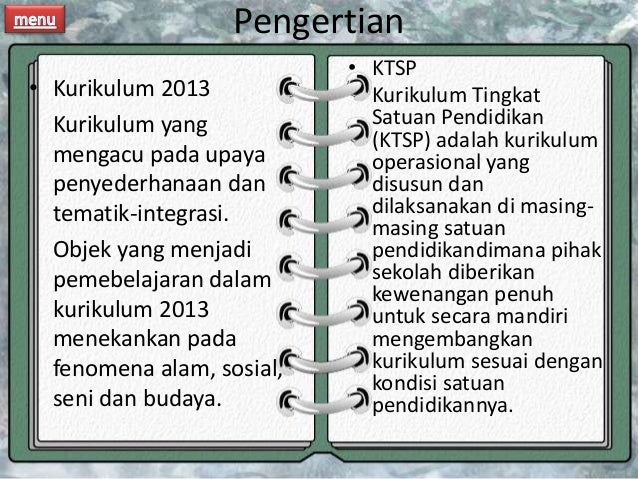 menu

Pengertian

• Kurikulum 2013

Kurikulum yang mengacu pada upaya penyederhanaan dan tematik-integrasi.

Objek yang menjadi pemebelajaran dalam kurikulum 2013 menekankan pada fenomena alam, sosial, seni dan budaya.

• KTSP

Kurikulum Tingkat Satuan Pendidikan (KTSP) adalah kurikulum operasional yang disusun dan dilaksanakan di masing-masing satuan pendidikandimana pihak sekolah diberikan kewenangan penuh untuk secara mandiri mengembangkan kurikulum sesuai dengan kondisi satuan pendidikannya.